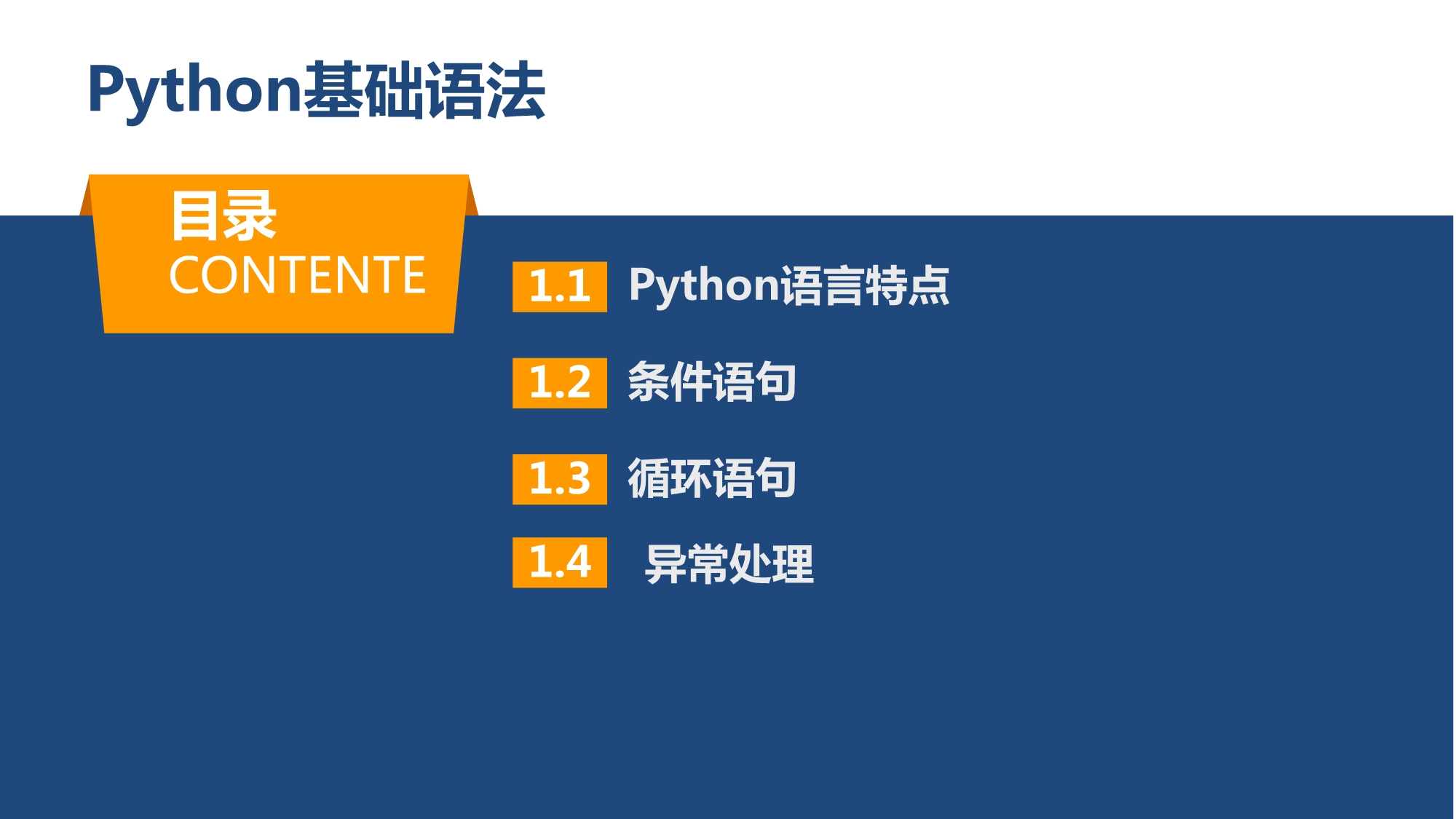 Python基础语法

目录
CONTENTE

1.1 Python语言特点

1.2 条件语句

1.3 循环语句

1.4 异常处理